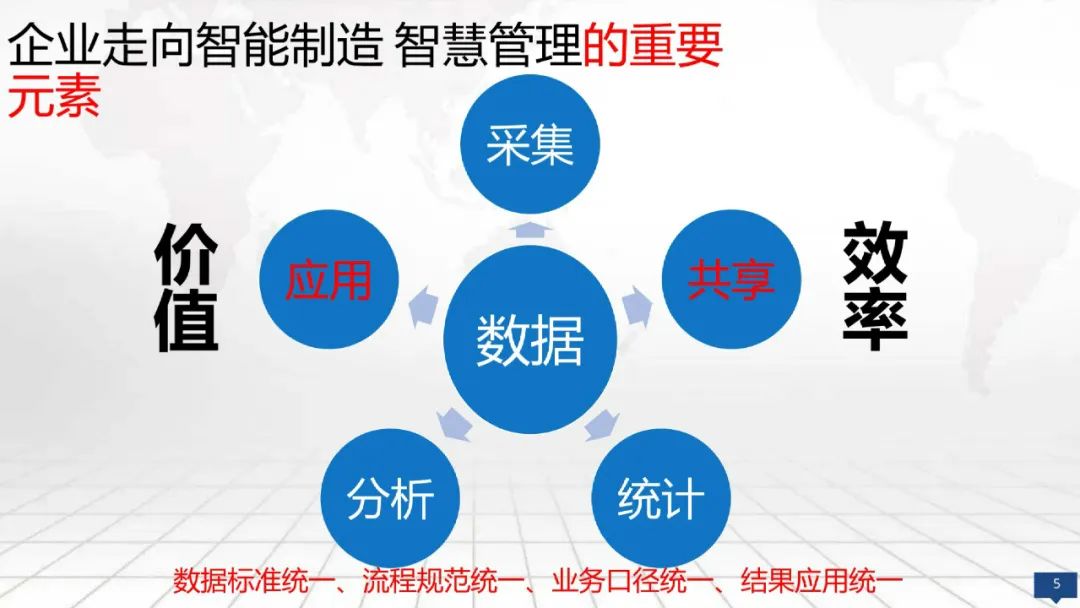 企业走向智能制造 智慧管理的重要元素

采集

价值

应用

数据

共享

效率

分析

统计

数据标准统一、流程规范统一、业务口径统一、结果应用统一

5